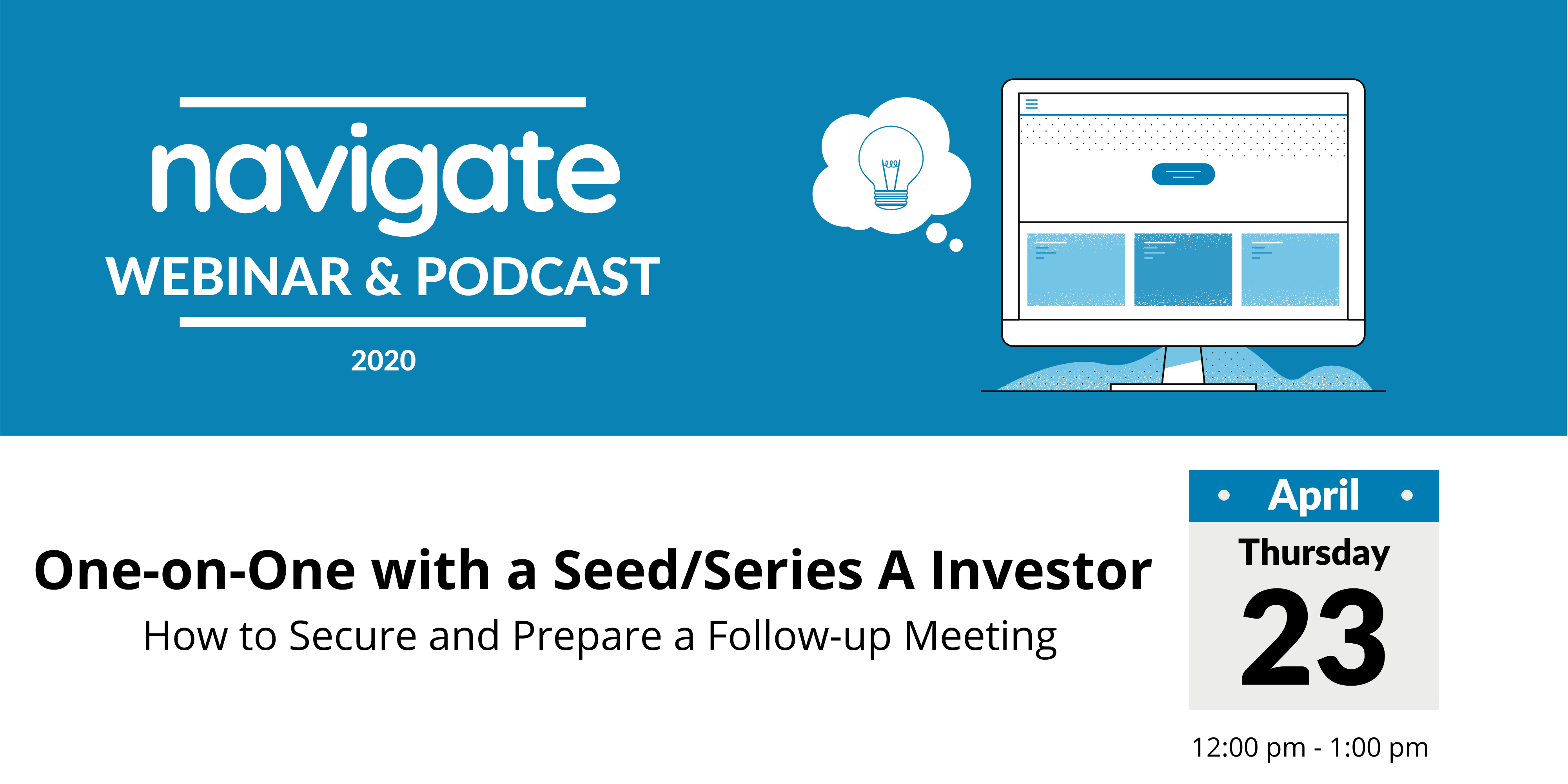 navigate
WEBINAR & PODCAST
2020

One-on-One with a Seed/Series A Investor
How to Secure and Prepare a Follow-up Meeting

April
Thursday
23

12:00 pm - 1:00 pm